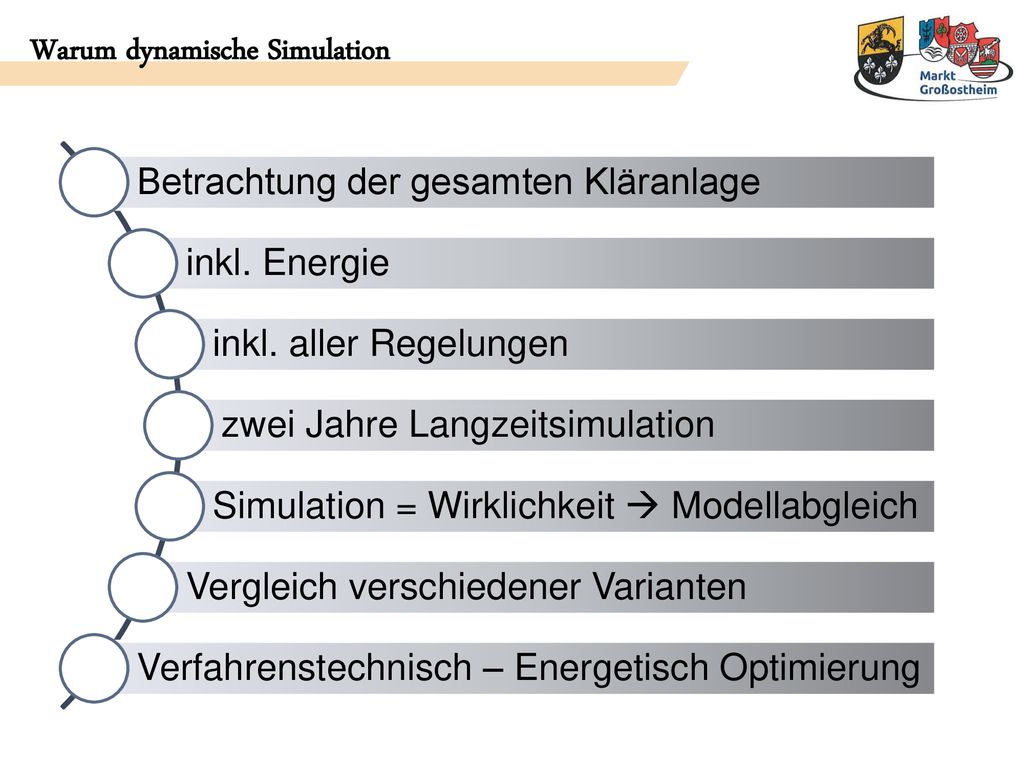 Warum dynamische Simulation

Markt Großostheim

Betrachtung der gesamten Kläranlage

inkl. Energie

inkl. aller Regelungen

zwei Jahre Langzeitsimulation

Simulation = Wirklichkeit → Modellabgleich

Vergleich verschiedener Varianten

Verfahrenstechnisch – Energetisch Optimierung